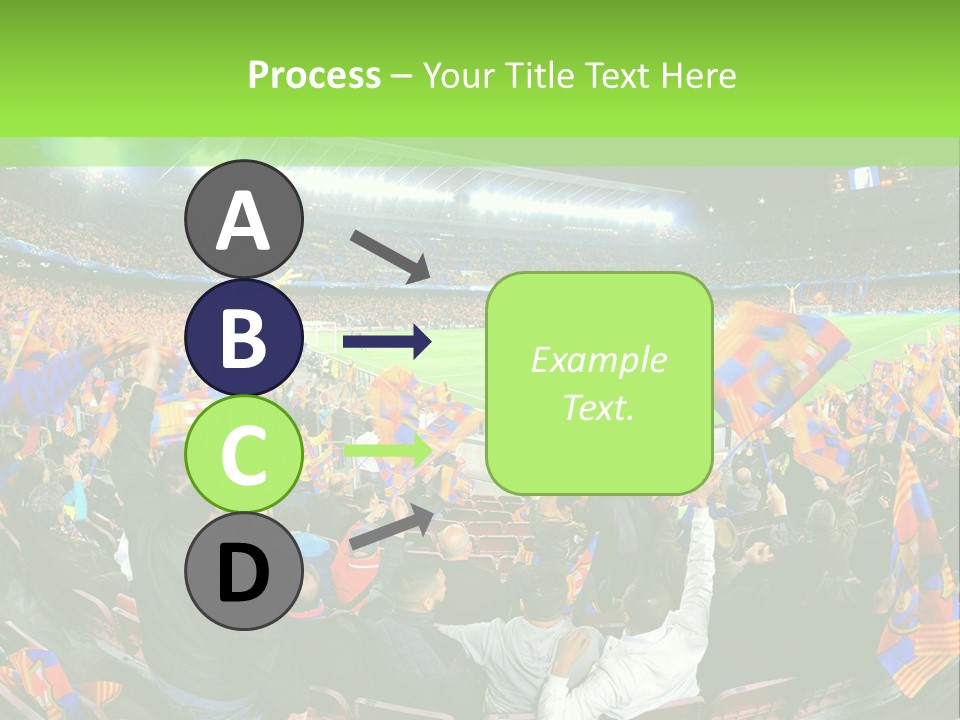 Process – Your Title Text Here

A

B

C

D

Example Text.